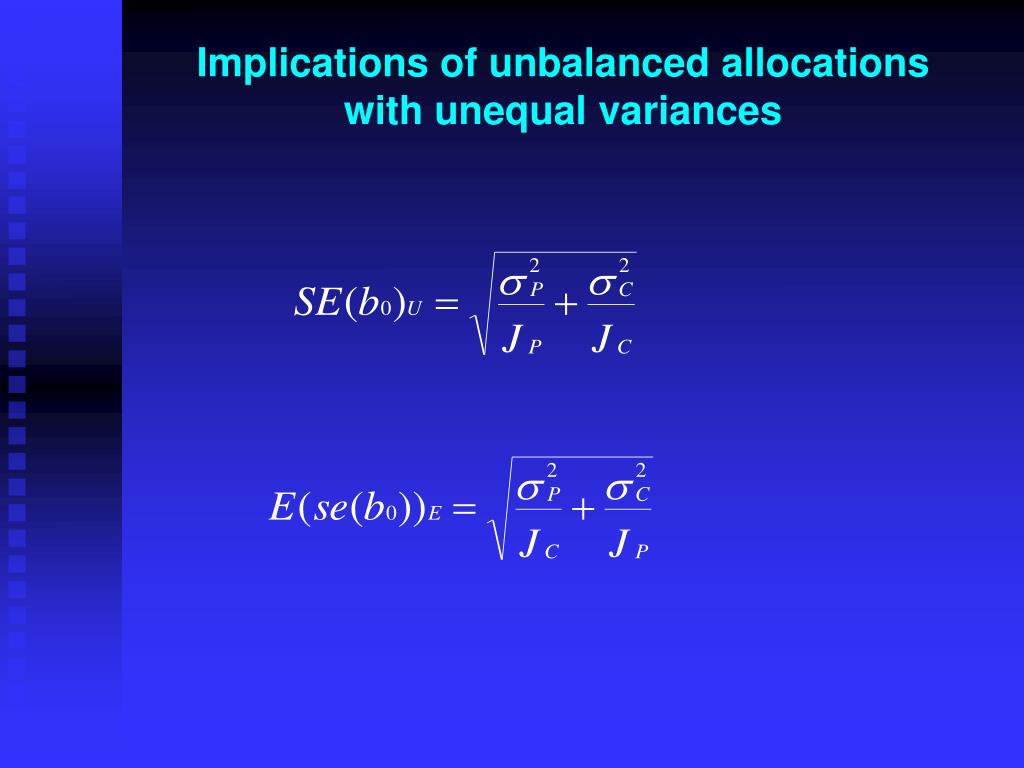 Implications of unbalanced allocations with unequal variances

$SE(b_0)_U = \sqrt{\frac{\sigma_P^2}{J_P} + \frac{\sigma_C^2}{J_C}}$

$E(se(b_0))_E = \sqrt{\frac{\sigma_P^2}{J_C} + \frac{\sigma_C^2}{J_P}}$